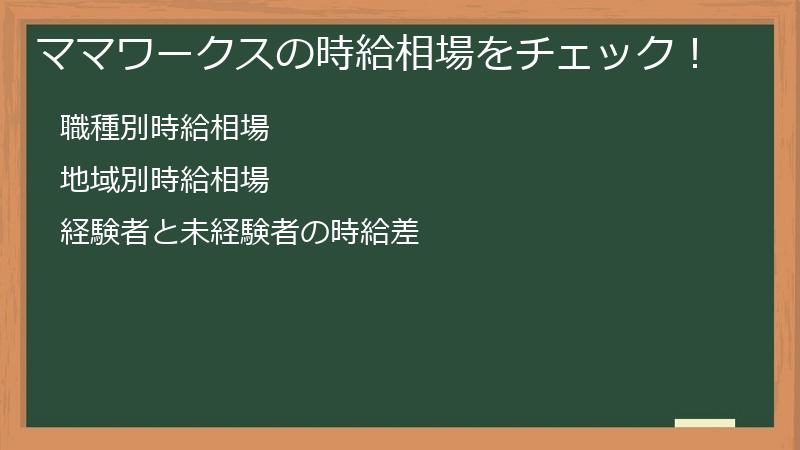 ママワークスの時給相場をチェック！

職種別時給相場

地域別時給相場

経験者と未経験者の時給差